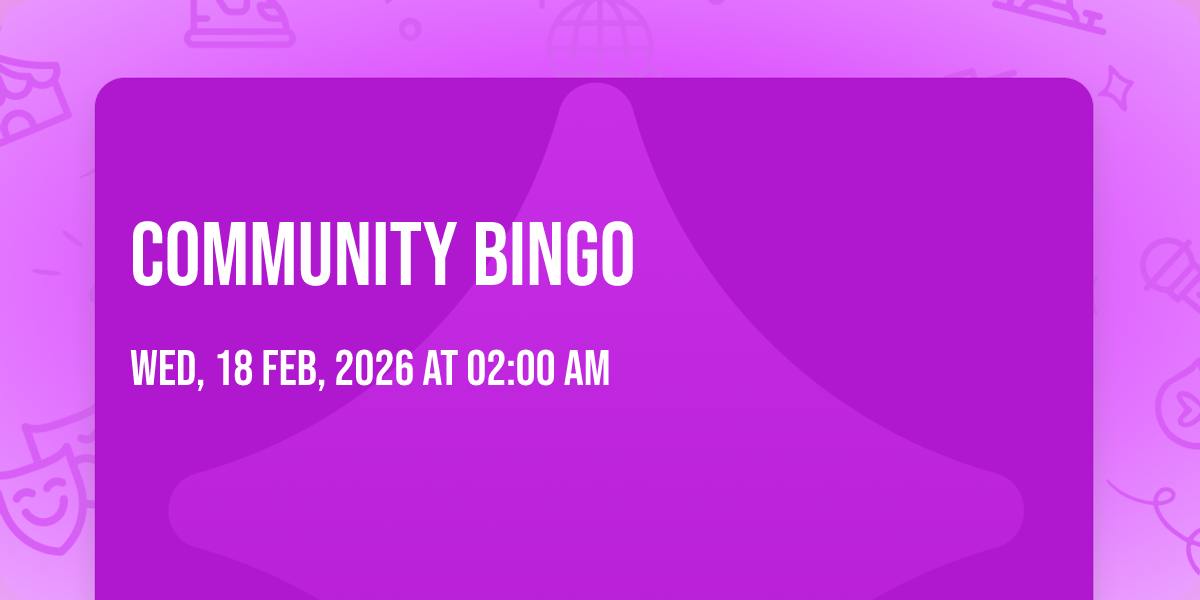 COMMUNITY BINGO

WED, 18 FEB, 2026 AT 02:00 AM